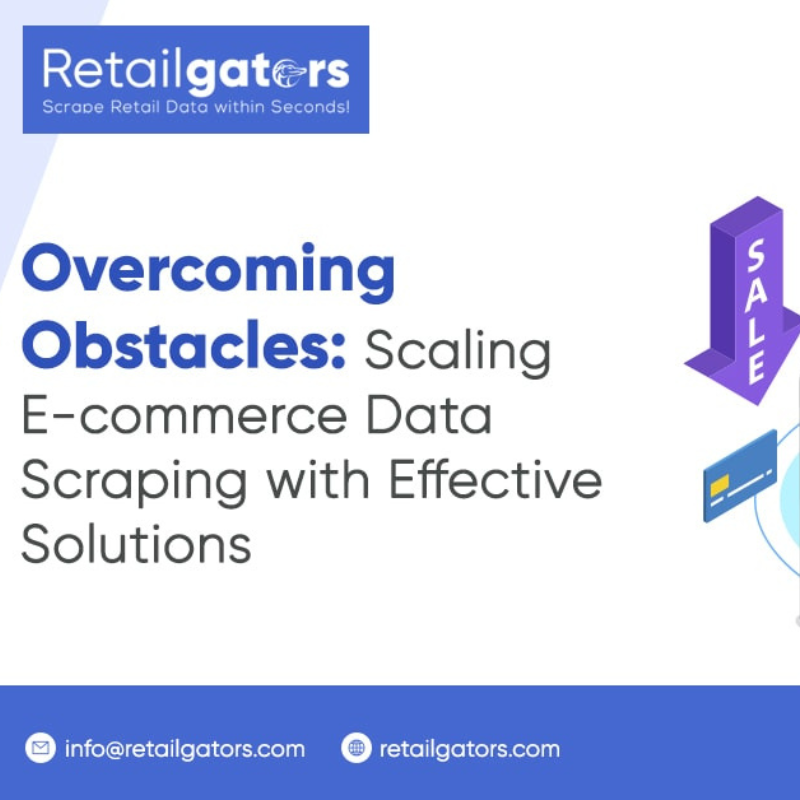 Retailgators
Scrape Retail Data within Seconds!

Overcoming Obstacles: Scaling E-commerce Data Scraping with Effective Solutions

SALE

info@retailgators.com retailgators.com